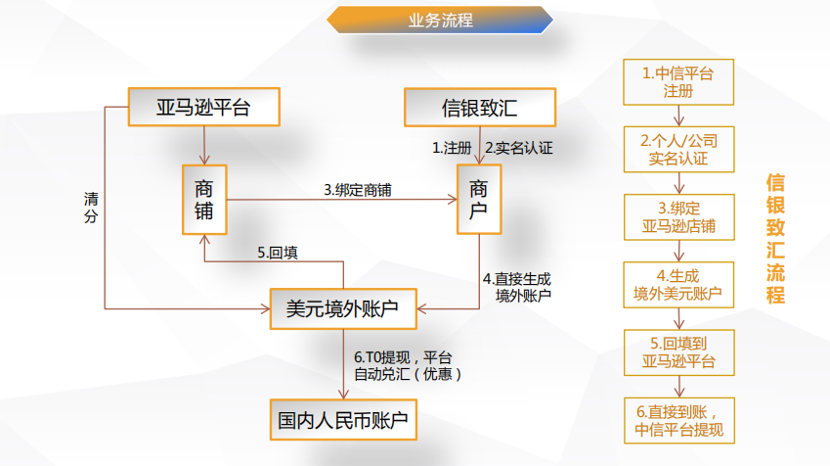 业务流程

亚马逊平台

信银致汇

1.注册

2.实名认证

清分

商铺

3.绑定商铺

商户

5.回填

4.直接生成境外账户

美元境外账户

6.T0提现，平台自动兑汇（优惠）

国内人民币账户

1.中信平台注册

2.个人/公司实名认证

3.绑定亚马逊店铺

4.生成境外美元账户

5.回填到亚马逊平台

6.直接到账，中信平台提现

信银致汇流程